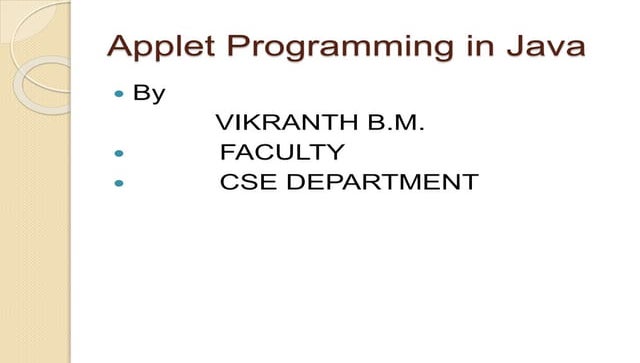 Applet Programming in Java

- By
VIKRANTH B.M.
- FACULTY
- CSE DEPARTMENT